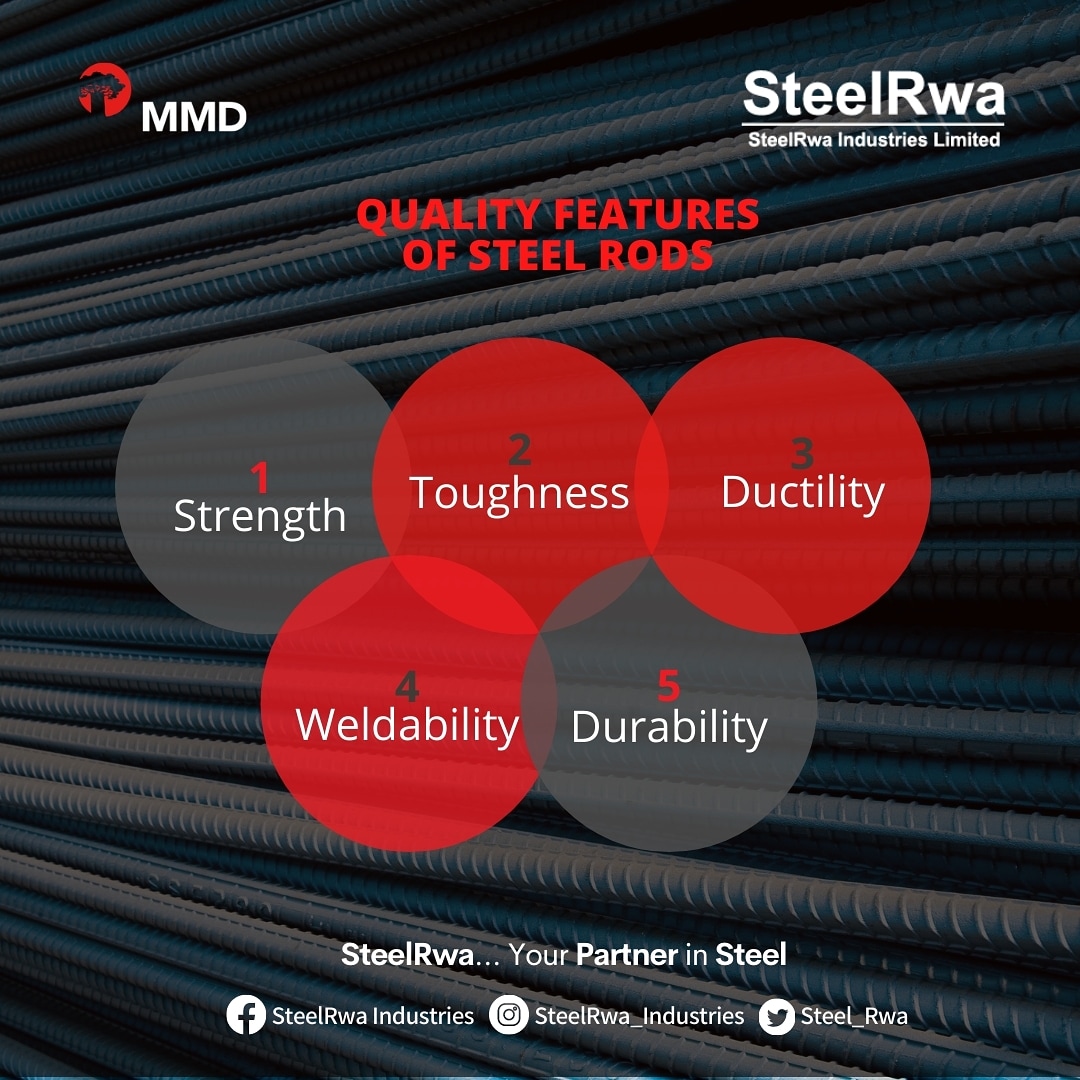 MMD

SteelRwa
SteelRwa Industries Limited

QUALITY FEATURES OF STEEL RODS

1
Strength

2
Toughness

3
Ductility

4
Weldability

5
Durability

SteelRwa... Your Partner in Steel

SteelRwa Industries SteelRwa_Industries Steel_Rwa